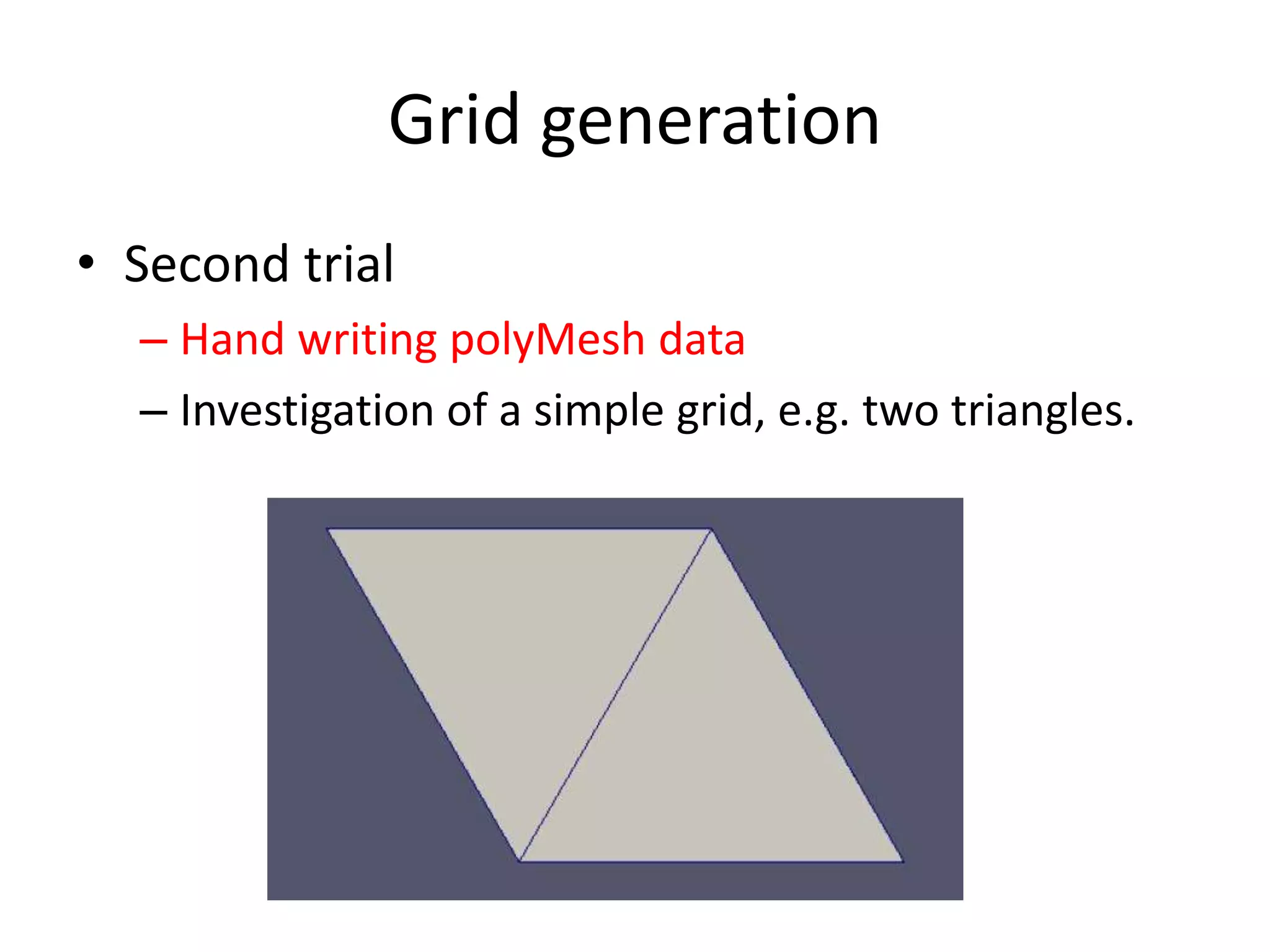 Grid generation

• Second trial
– Hand writing polyMesh data
– Investigation of a simple grid, e.g. two triangles.